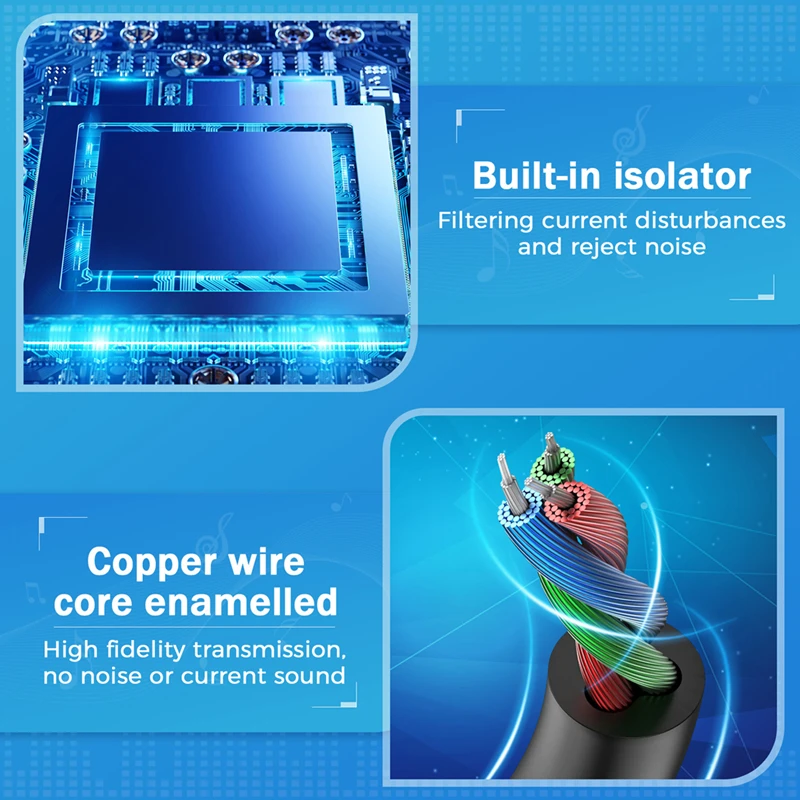 Built-in isolator

Filtering current disturbances and reject noise

Copper wire core enamelled

High fidelity transmission, no noise or current sound